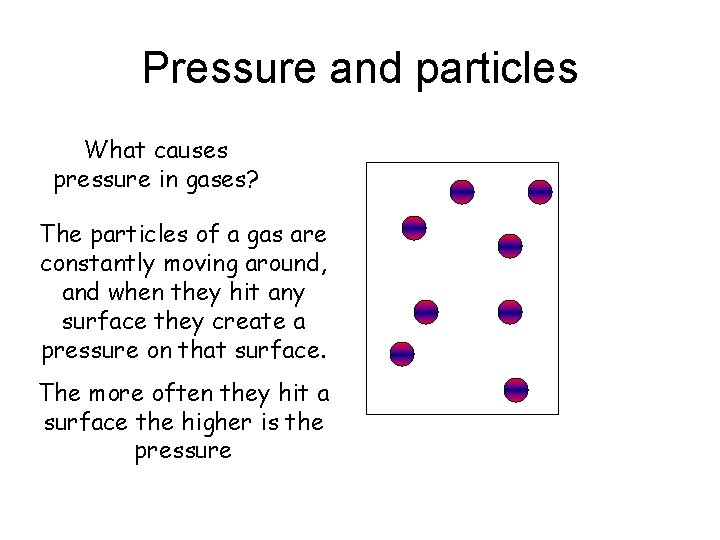 Pressure and particles

What causes pressure in gases?

The particles of a gas are constantly moving around, and when they hit any surface they create a pressure on that surface.

The more often they hit a surface the higher is the pressure